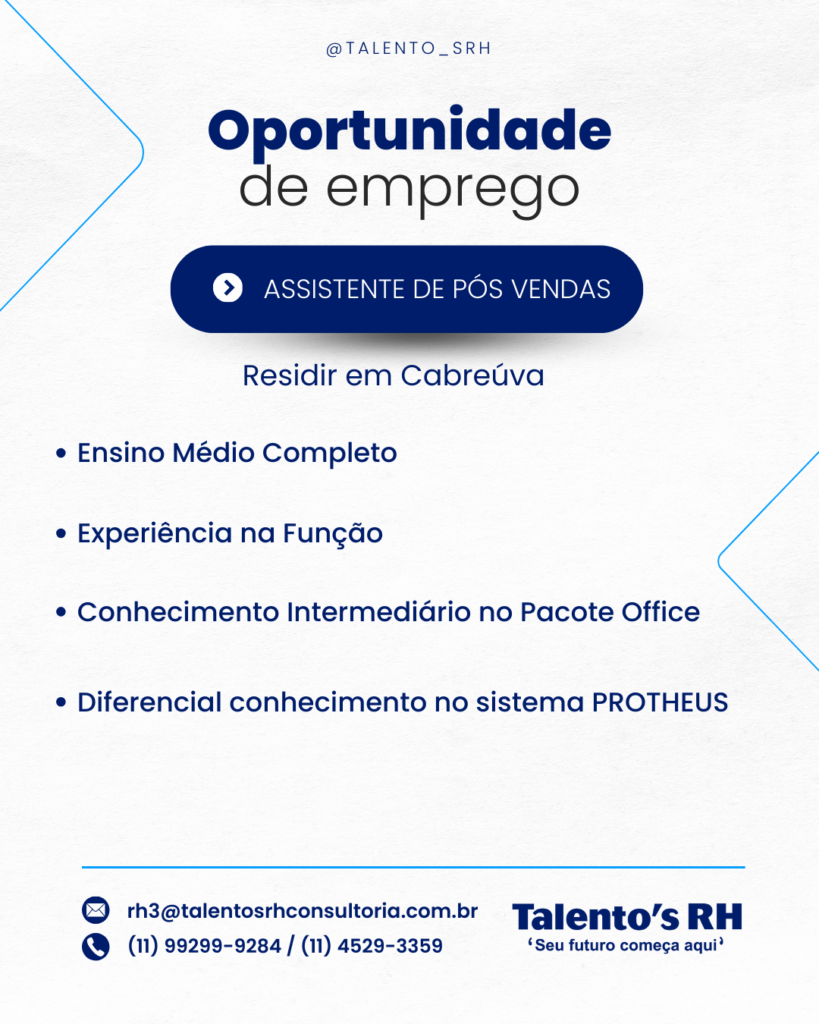 @TALENTO_SRH

Oportunidade
de emprego

ASSISTENTE DE PÓS VENDAS

Residir em Cabreúva

• Ensino Médio Completo

• Experiência na Função

• Conhecimento Intermediário no Pacote Office

• Diferencial conhecimento no sistema PROTHEUS

rh3@talentosrhconsultoria.com.br
(11) 99299-9284 / (11) 4529-3359

Talento's RH
'Seu futuro começa aqui'